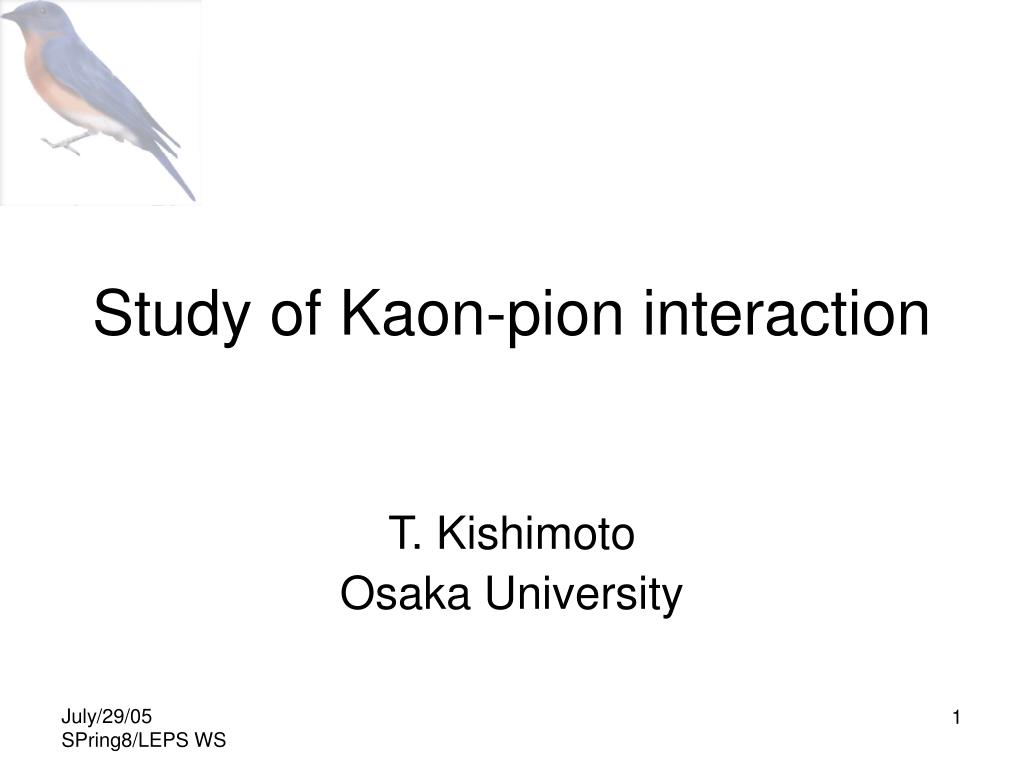 Study of Kaon-pion interaction

T. Kishimoto
Osaka University

July/29/05
SPring8/LEPS WS

1